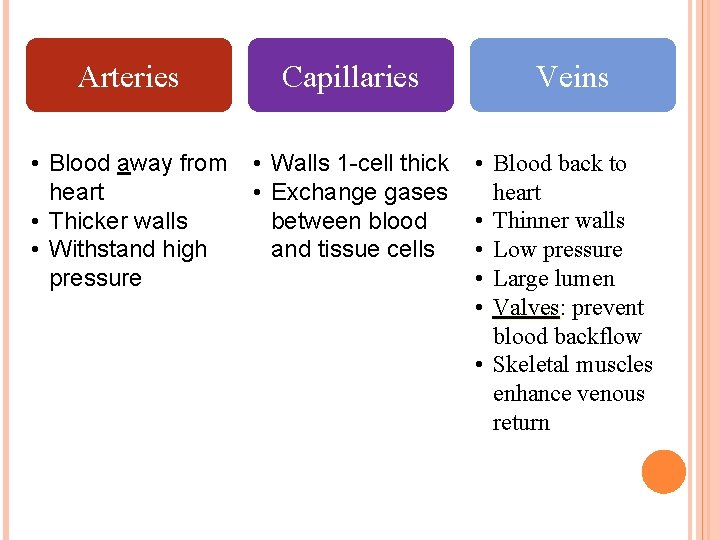 Arteries

• Blood away from heart
• Thicker walls
• Withstand high pressure

Capillaries

• Walls 1-cell thick
• Exchange gases between blood and tissue cells

Veins

• Blood back to heart
• Thinner walls
• Low pressure
• Large lumen
• Valves: prevent blood backflow
• Skeletal muscles enhance venous return